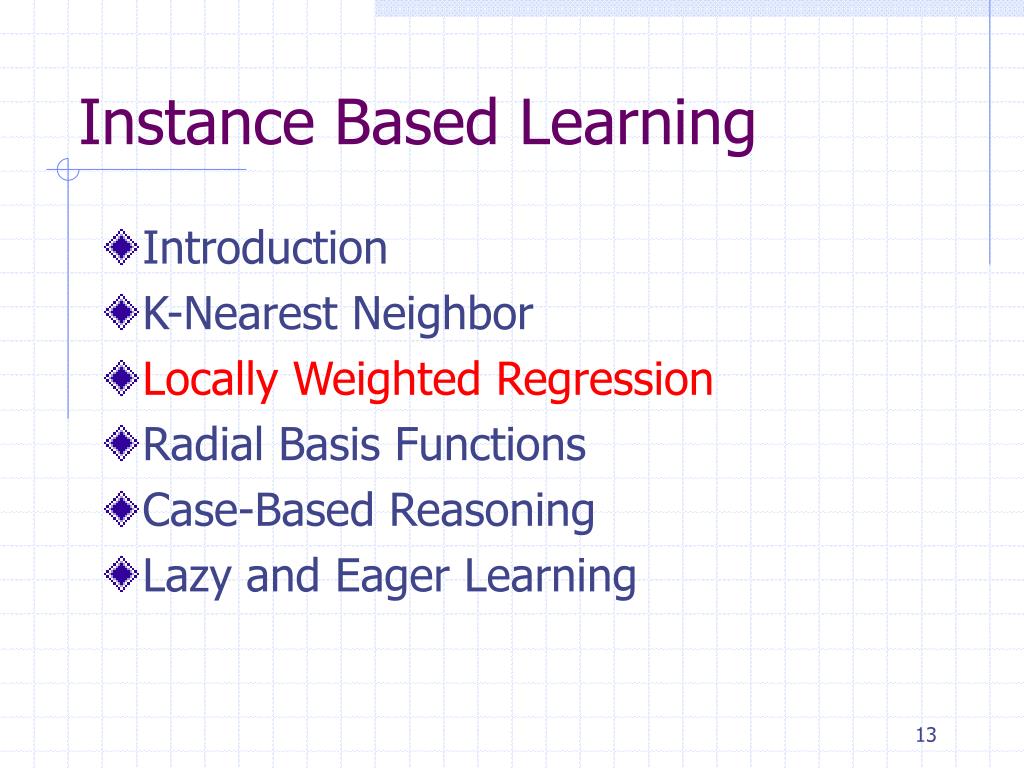 Instance Based Learning

Introduction
K-Nearest Neighbor
Locally Weighted Regression
Radial Basis Functions
Case-Based Reasoning
Lazy and Eager Learning

13